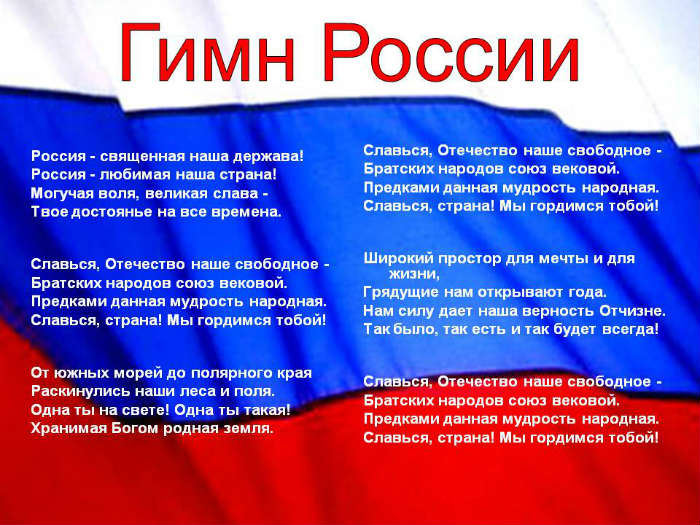 Гимн России

Россия - священная наша держава!
Россия - любимая наша страна!
Могучая воля, великая слава -
Твое достоянье на все времена.

Славься, Отечество наше свободное -
Братских народов союз вековой.
Предками данная мудрость народная.
Славься, страна! Мы гордимся тобой!

От южных морей до полярного края
Раскинулись наши леса и поля.
Одна ты на свете! Одна ты такая!
Хранимая Богом родная земля.

Славься, Отечество наше свободное -
Братских народов союз вековой.
Предками данная мудрость народная.
Славься, страна! Мы гордимся тобой!

Широкий простор для мечты и для жизни,
Грядущие нам открывают года.
Нам силу дает наша верность Отчизне.
Так было, так есть и так будет всегда!

Славься, Отечество наше свободное -
Братских народов союз вековой.
Предками данная мудрость народная.
Славься, страна! Мы гордимся тобой!